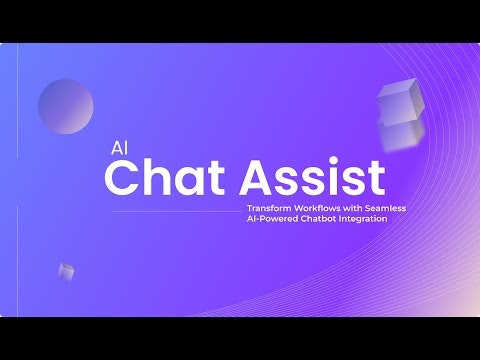 AI
Chat Assist

Transform Workflows with Seamless AI-Powered Chatbot Integration